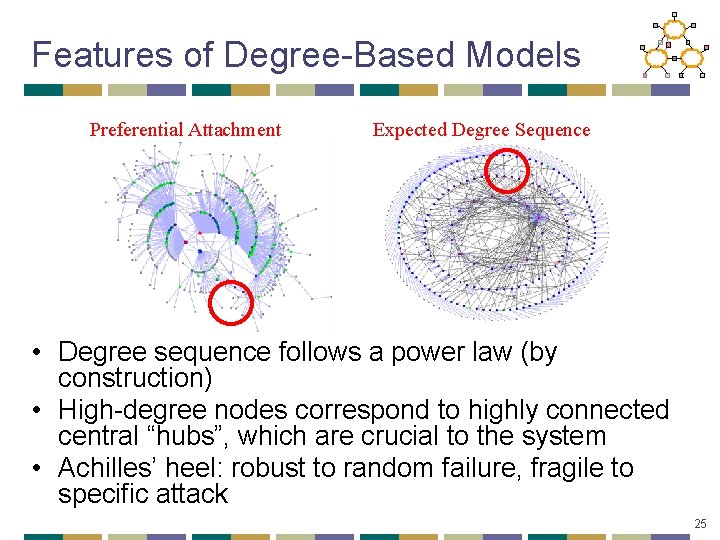 Features of Degree-Based Models

Preferential Attachment

Expected Degree Sequence

• Degree sequence follows a power law (by construction)
• High-degree nodes correspond to highly connected central “hubs”, which are crucial to the system
• Achilles’ heel: robust to random failure, fragile to specific attack

25